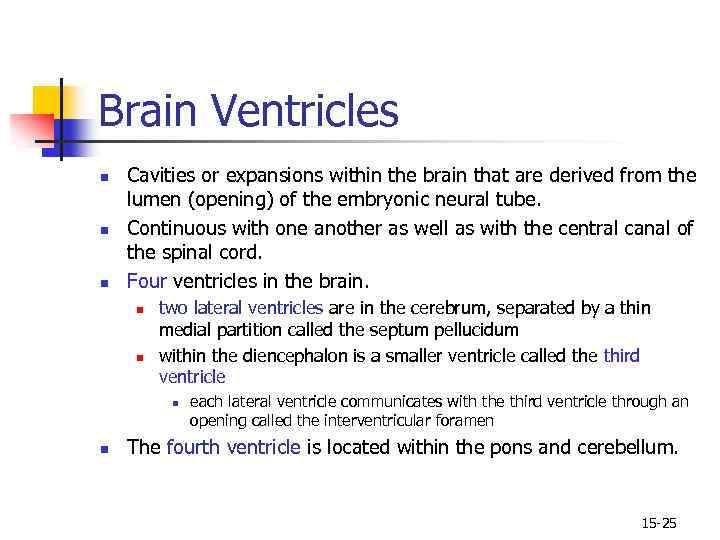 Brain Ventricles

- Cavities or expansions within the brain that are derived from the lumen (opening) of the embryonic neural tube.
- Continuous with one another as well as with the central canal of the spinal cord.
- Four ventricles in the brain.
  - two lateral ventricles are in the cerebrum, separated by a thin medial partition called the septum pellucidum
  - within the diencephalon is a smaller ventricle called the third ventricle
    - each lateral ventricle communicates with the third ventricle through an opening called the interventricular foramen
- The fourth ventricle is located within the pons and cerebellum.

15-25